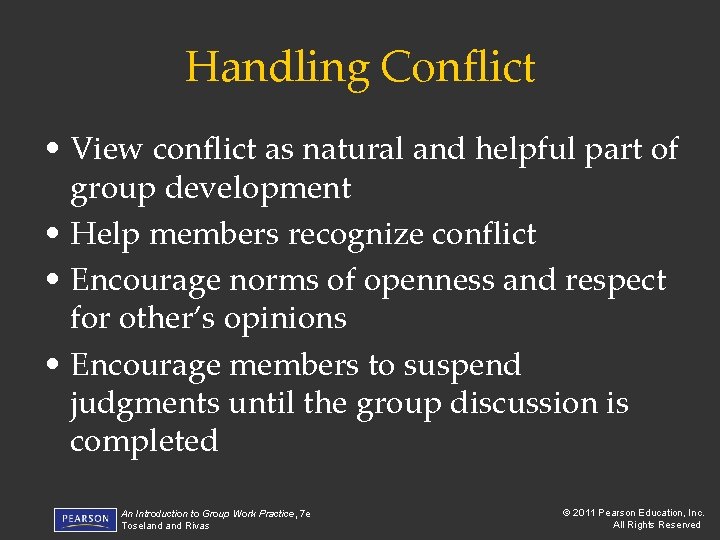 Handling Conflict

• View conflict as natural and helpful part of group development
• Help members recognize conflict
• Encourage norms of openness and respect for other's opinions
• Encourage members to suspend judgments until the group discussion is completed

PEARSON

An Introduction to Group Work Practice, 7e
Toseland and Rivas

© 2011 Pearson Education, Inc.
All Rights Reserved